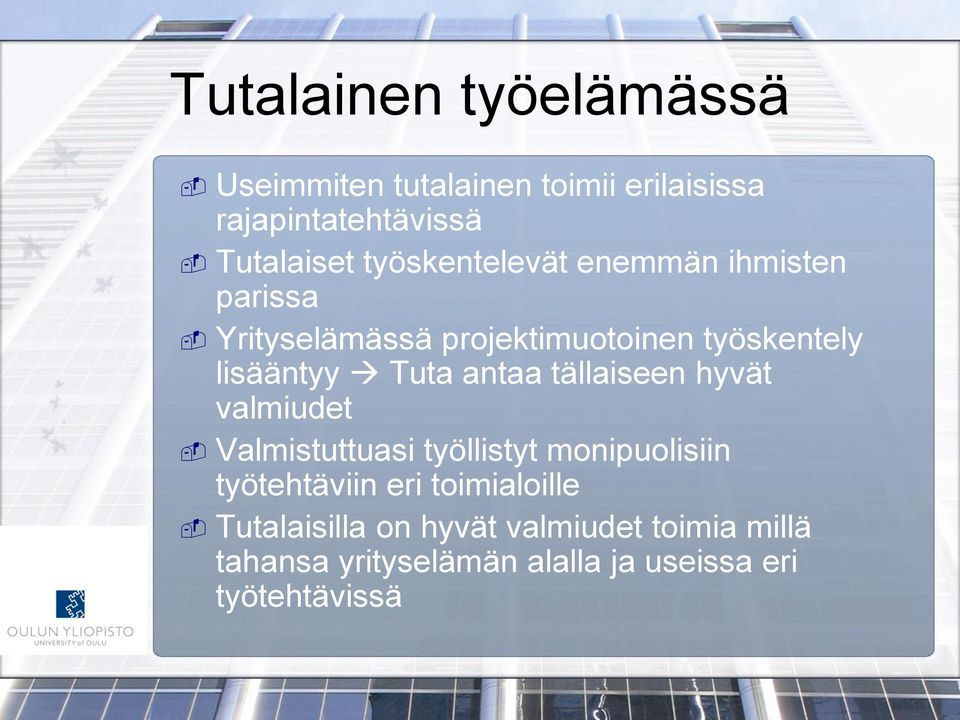 Tutalainen työelämässä

Useimmiten tutalainen toimii erilaisissa rajapintatehtävissä

Tutalaiset työskentelevät enemmän ihmisten parissa

Yrityselämässä projektimuotoinen työskentely lisääntyy → Tuta antaa tällaiseen hyvät valmiudet

Valmistuttuasi työllistyt monipuolisiin työtehtäviin eri toimialoille

Tutalaisilla on hyvät valmiudet toimia millä tahansa yrityselämän alalla ja useissa eri työtehtävissä

OULUN YLIOPISTO
UNIVERSITY of OULU